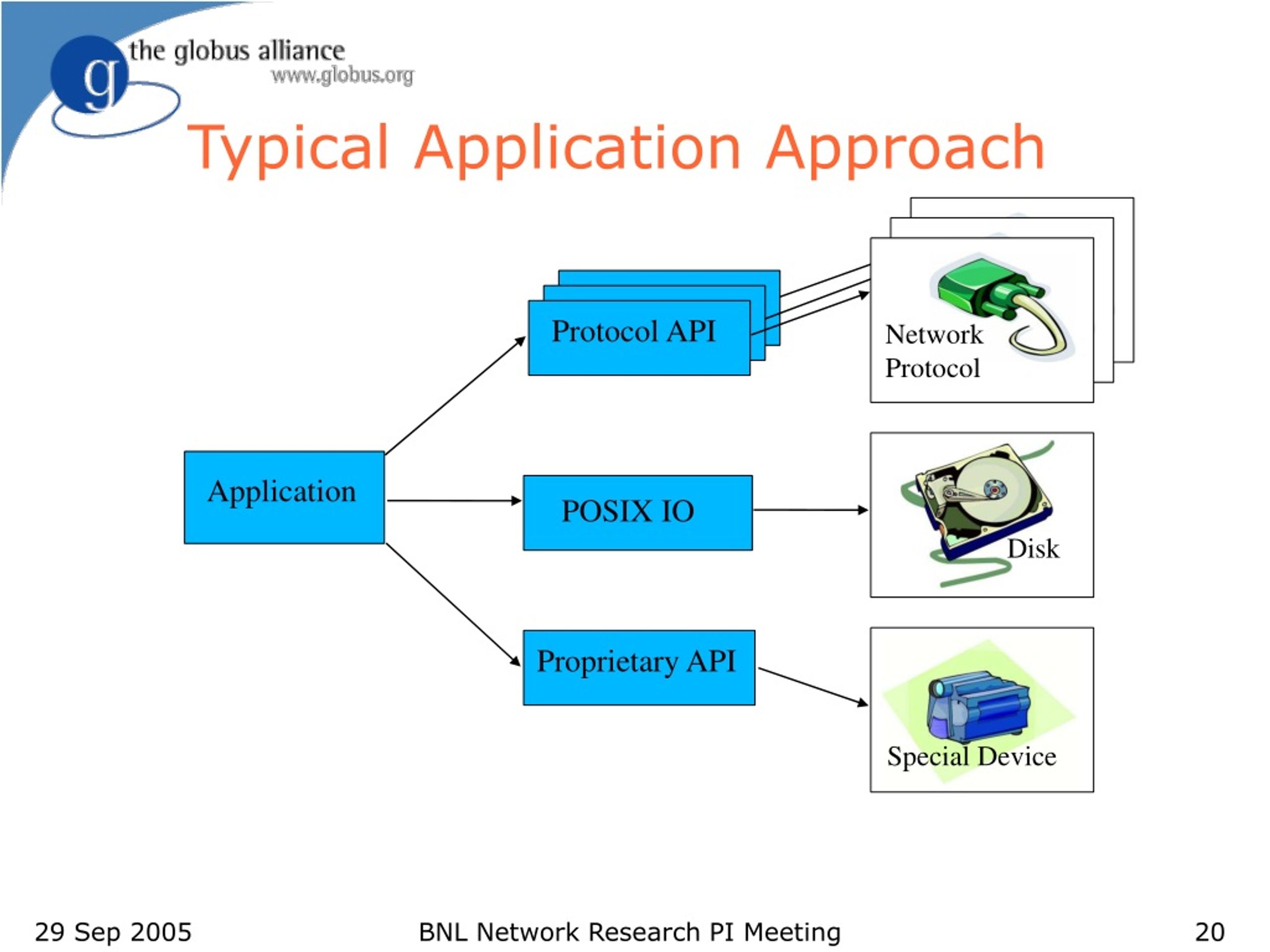 g the globus alliance
www.globus.org

Typical Application Approach

Application

Protocol API

POSIX IO

Proprietary API

Network Protocol

Disk

Special Device

29 Sep 2005

BNL Network Research PI Meeting

20